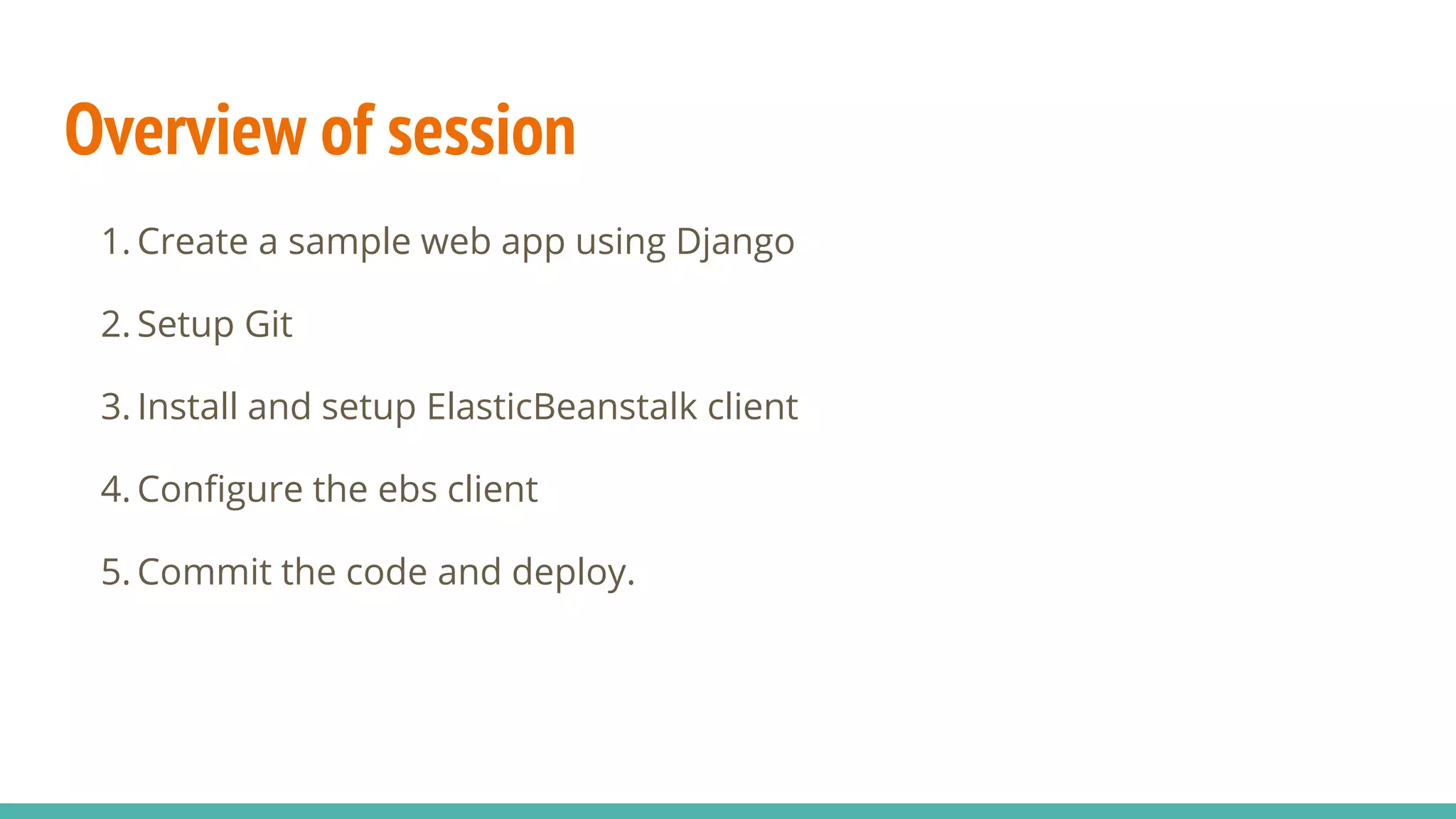 Overview of session

1. Create a sample web app using Django

2. Setup Git

3. Install and setup ElasticBeanstalk client

4. Configure the ebs client

5. Commit the code and deploy.